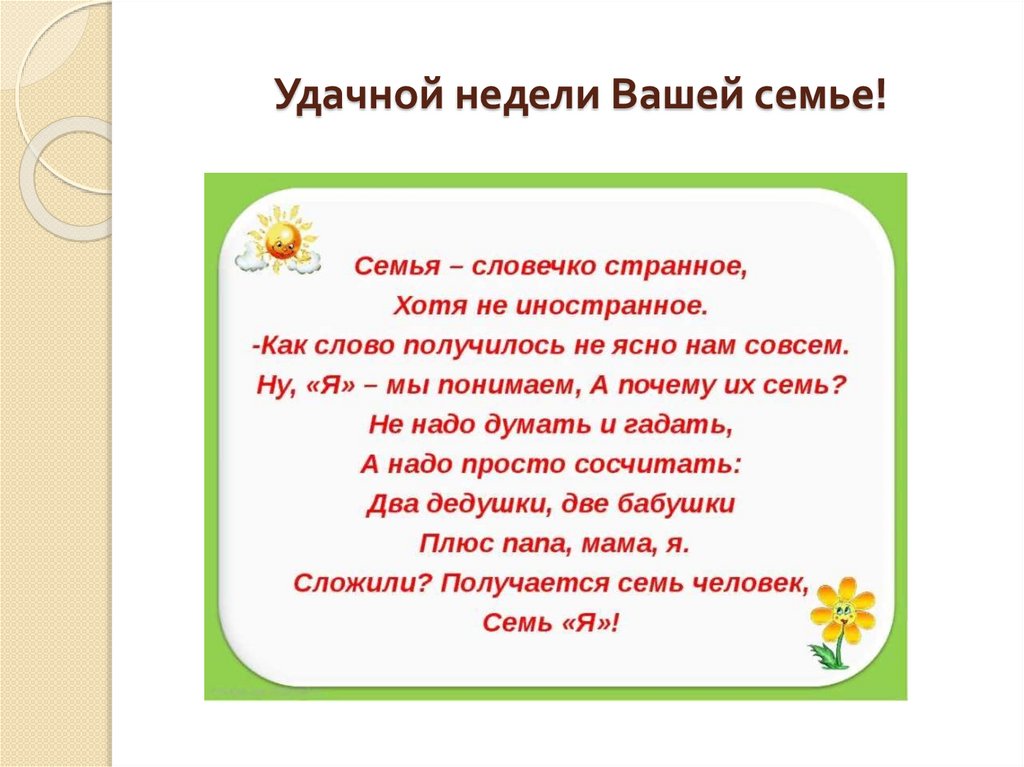 Удачной недели Вашей семье!

Семья – словечко странное,
Хотя не иностранное.
-Как слово получилось не ясно нам совсем.
Ну, «Я» – мы понимаем, А почему их семь?
Не надо думать и гадать,
А надо просто сосчитать:
Два дедушки, две бабушки
Плюс папа, мама, я.
Сложили? Получается семь человек,
Семь «Я»!